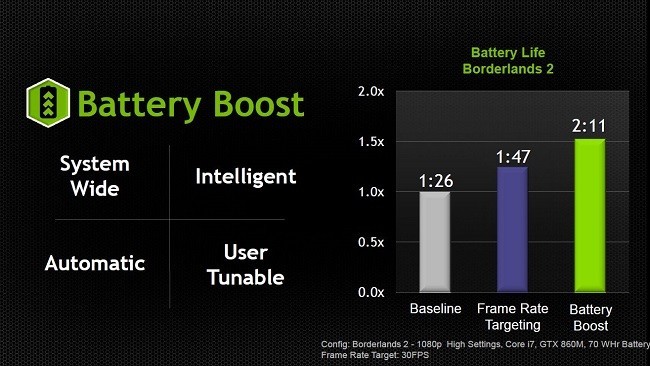 Battery Boost

System Wide

Intelligent

Automatic

User Tunable

Battery Life
Borderlands 2

2.0x
1.5x
1.0x
0.5x
0.0x

1:26
1:47
2:11

Baseline
Frame Rate Targeting
Battery Boost

Config: Borderlands 2 - 1080p High Settings, Core i7, GTX 860M, 70 WHr Battery
Frame Rate Target: 30FPS